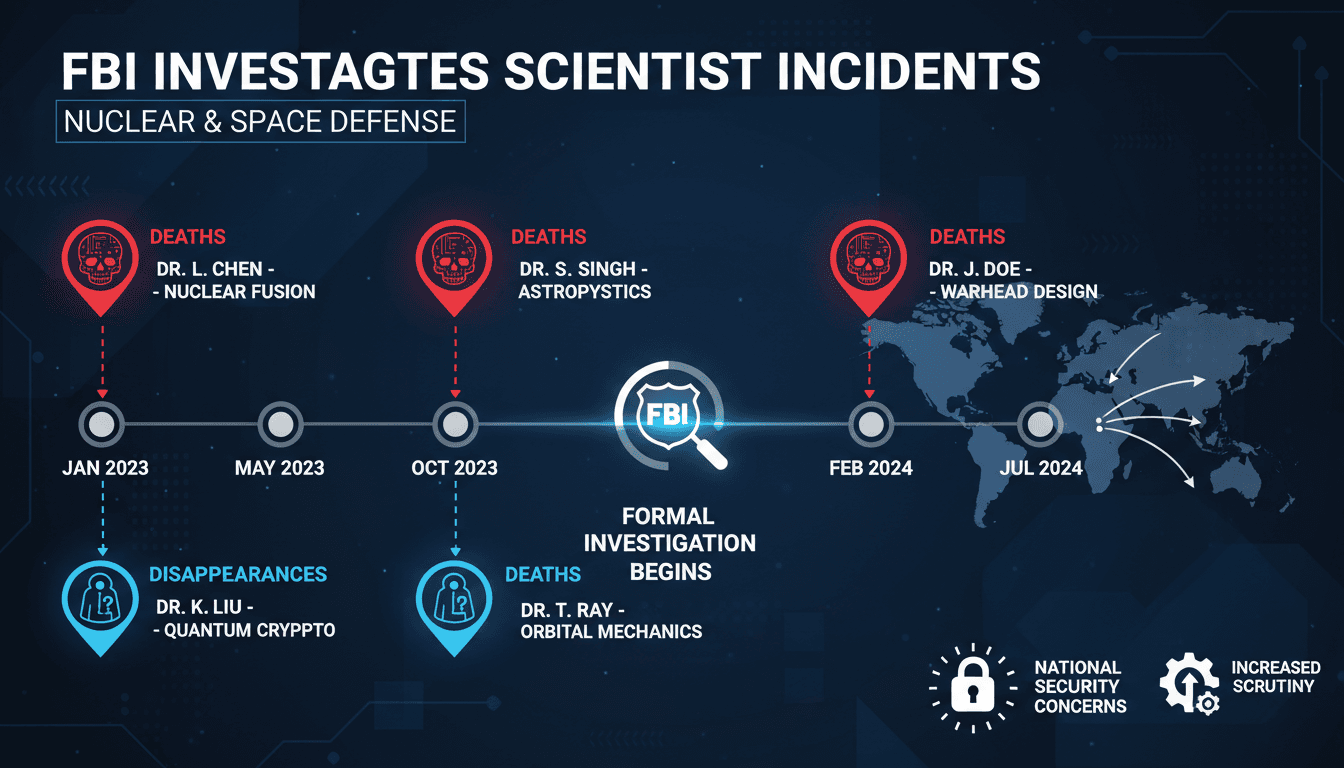 FBI INVESTAGTES SCIENTIST INCIDENTS

NUCLEAR & SPACE DEFENSE

DEATHS
DR. L. CHEN -
- NUCLEAR FUSION

DEATHS
DR. S. SINGH -
ASTROPYSTICS

DEATHS
DR. J. DOE -
- WARHEAD DESIGN

JAN 2023
MAY 2023
OCT 2023

FBI

FEB 2024
JUL 2024

FORMAL INVESTIGATION BEGINS

DISAPPEARANCES
DR. K. LIU -
- QUANTUM CRYPPTO

DEATHS
DR. T. RAY -
ORBITAL MECHANICS

NATIONAL SECURITY CONCERNS

INCREASED SCRUTINY